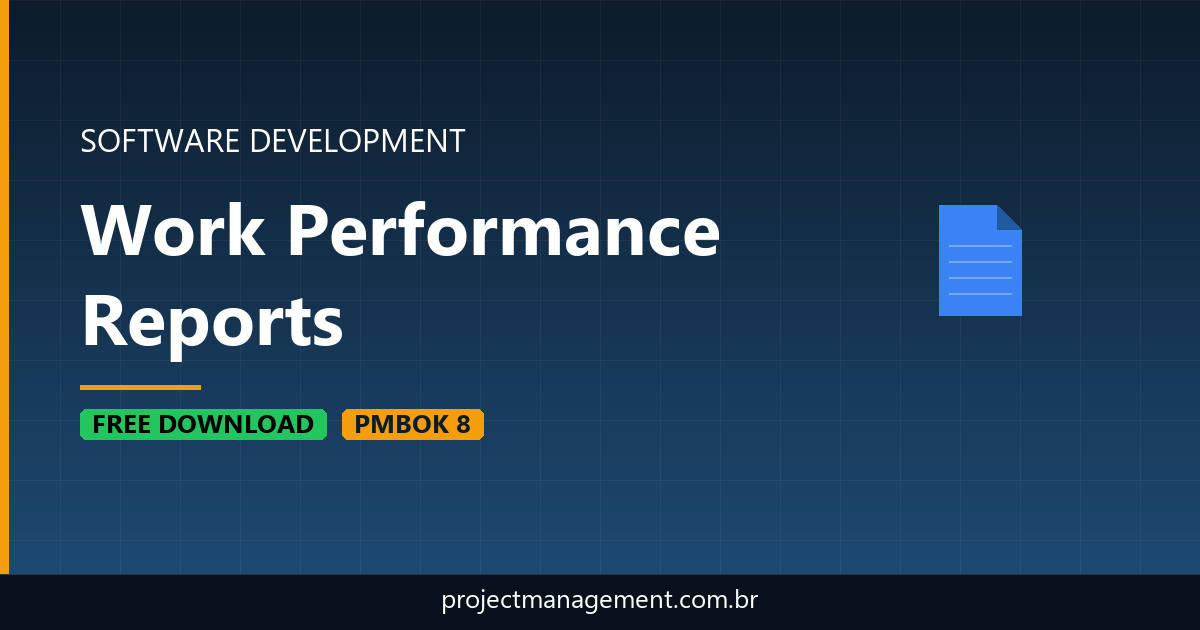 SOFTWARE DEVELOPMENT

Work Performance Reports

FREE DOWNLOAD PMBOK 8

projectmanagement.com.br